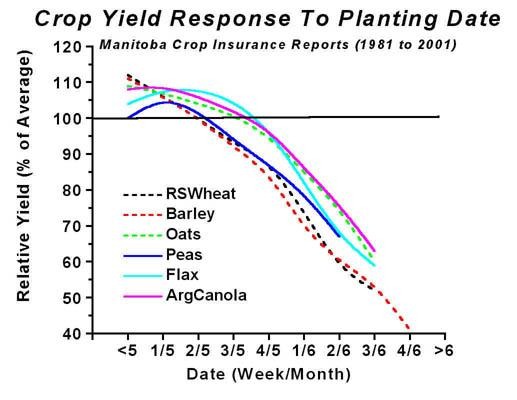 Crop Yield Response To Planting Date

Manitoba Crop Insurance Reports (1981 to 2001)

Relative Yield (% of Average)

120
110
100
90
80
70
60
50
40

RSWheat
Barley
Oats
Peas
Flax
ArgCanola

<5 1/5 2/5 3/5 4/5 1/6 2/6 3/6 4/6 >6

Date (Week/Month)